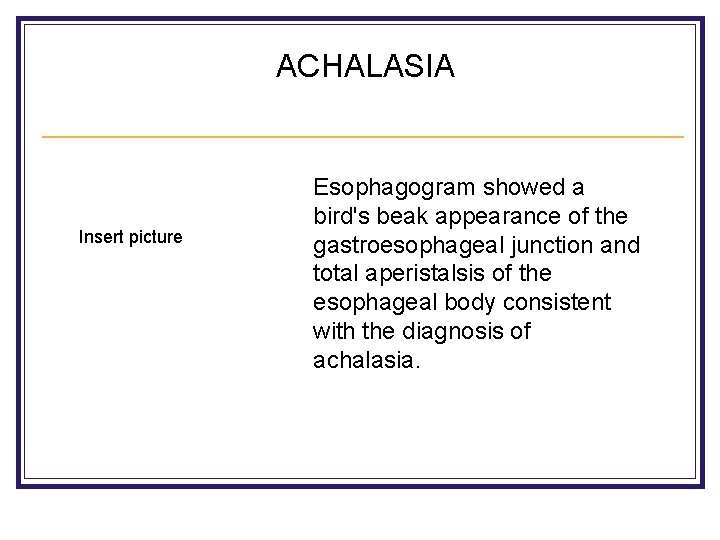 ACHALASIA

Insert picture

Esophagogram showed a bird's beak appearance of the gastroesophageal junction and total aperistalsis of the esophageal body consistent with the diagnosis of achalasia.